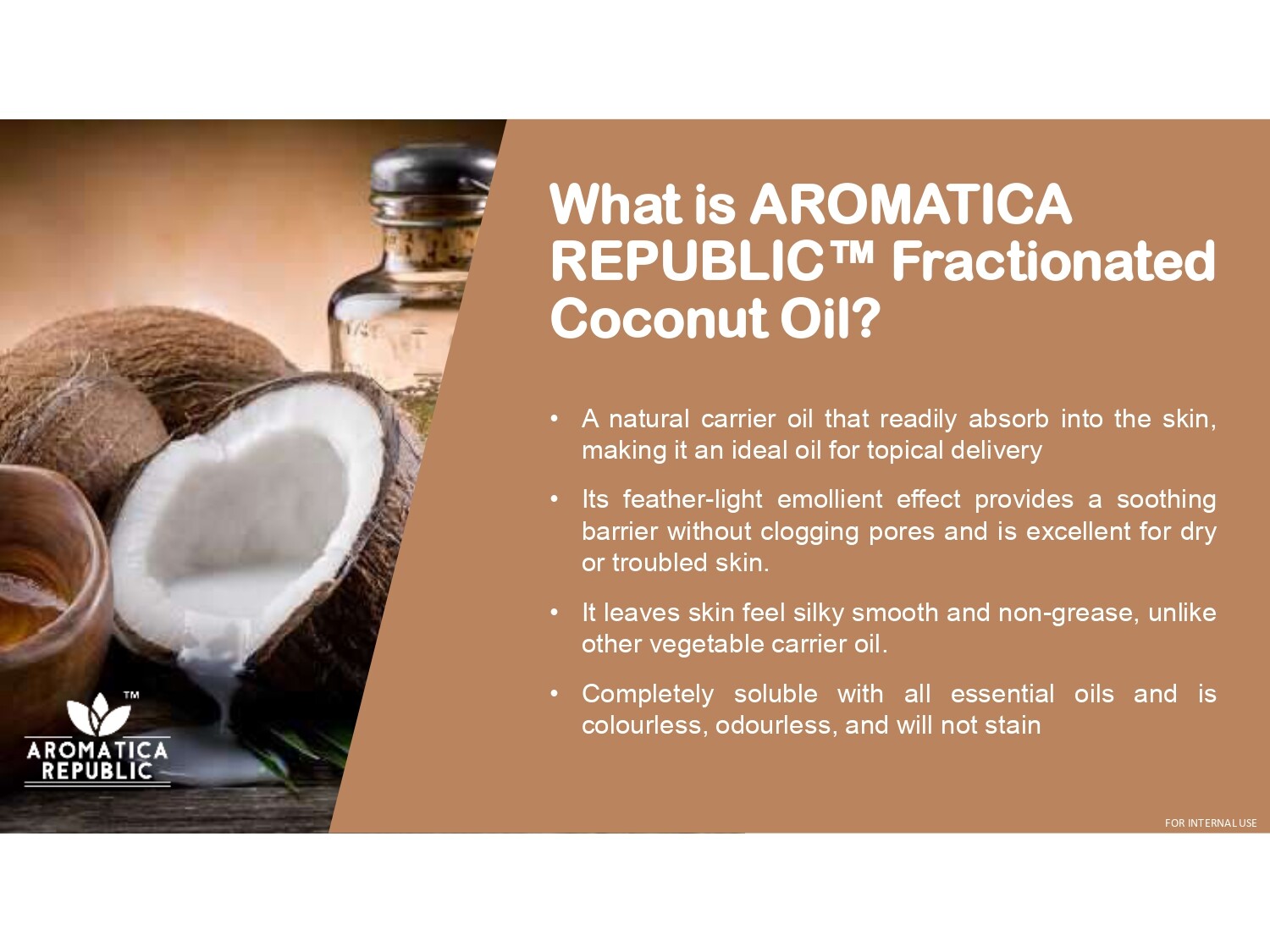 What is AROMATICA REPUBLIC™ Fractionated Coconut Oil?

• A natural carrier oil that readily absorb into the skin, making it an ideal oil for topical delivery

• Its feather-light emollient effect provides a soothing barrier without clogging pores and is excellent for dry or troubled skin.

• It leaves skin feel silky smooth and non-grease, unlike other vegetable carrier oil.

• Completely soluble with all essential oils and is colourless, odourless, and will not stain

™
AROMATICA REPUBLIC

FOR INTERNAL USE